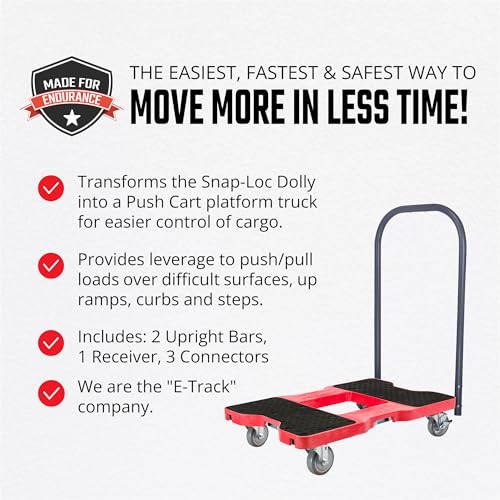 MADE FOR
ENDURANCE

THE EASIEST, FASTEST & SAFEST WAY TO
MOVE MORE IN LESS TIME!

Transforms the Snap-Loc Dolly into a Push Cart platform truck for easier control of cargo.

Provides leverage to push/pull loads over difficult surfaces, up ramps, curbs and steps.

Includes: 2 Upright Bars, 1 Receiver, 3 Connectors

We are the "E-Track" company.